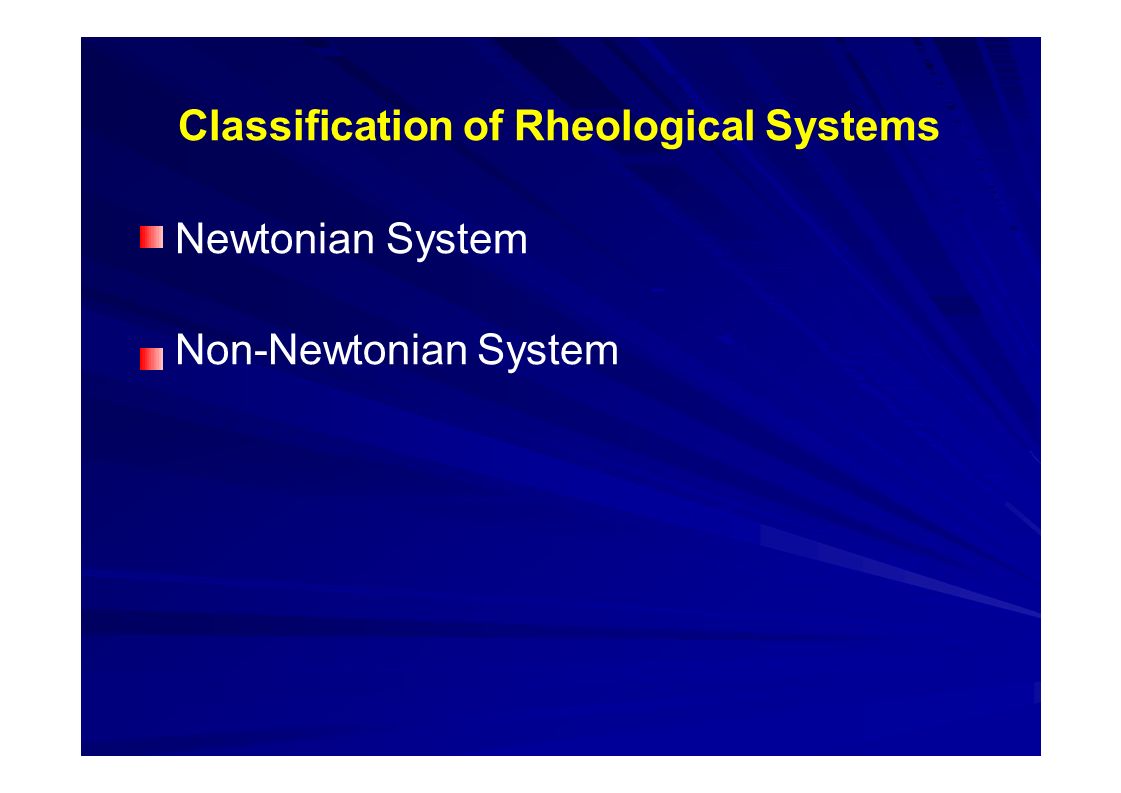 Classification of Rheological Systems

Newtonian System

Non-Newtonian System